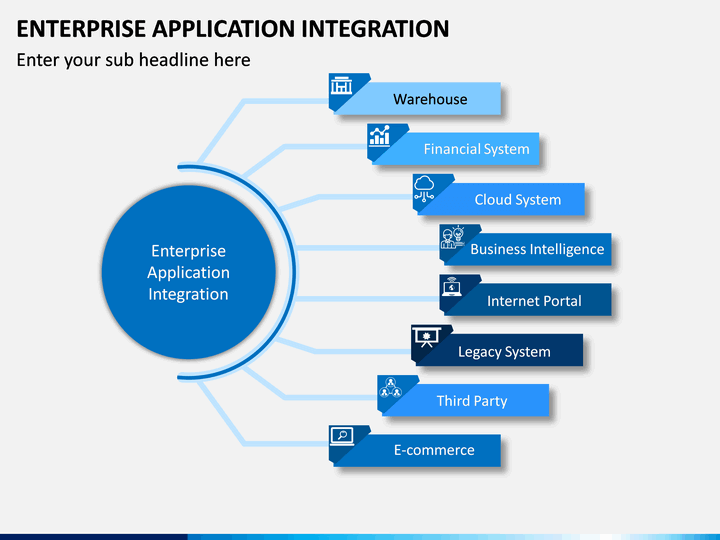 ENTERPRISE APPLICATION INTEGRATION

Enter your sub headline here

Enterprise Application Integration

Warehouse

Financial System

Cloud System

Business Intelligence

Internet Portal

Legacy System

Third Party

E-commerce